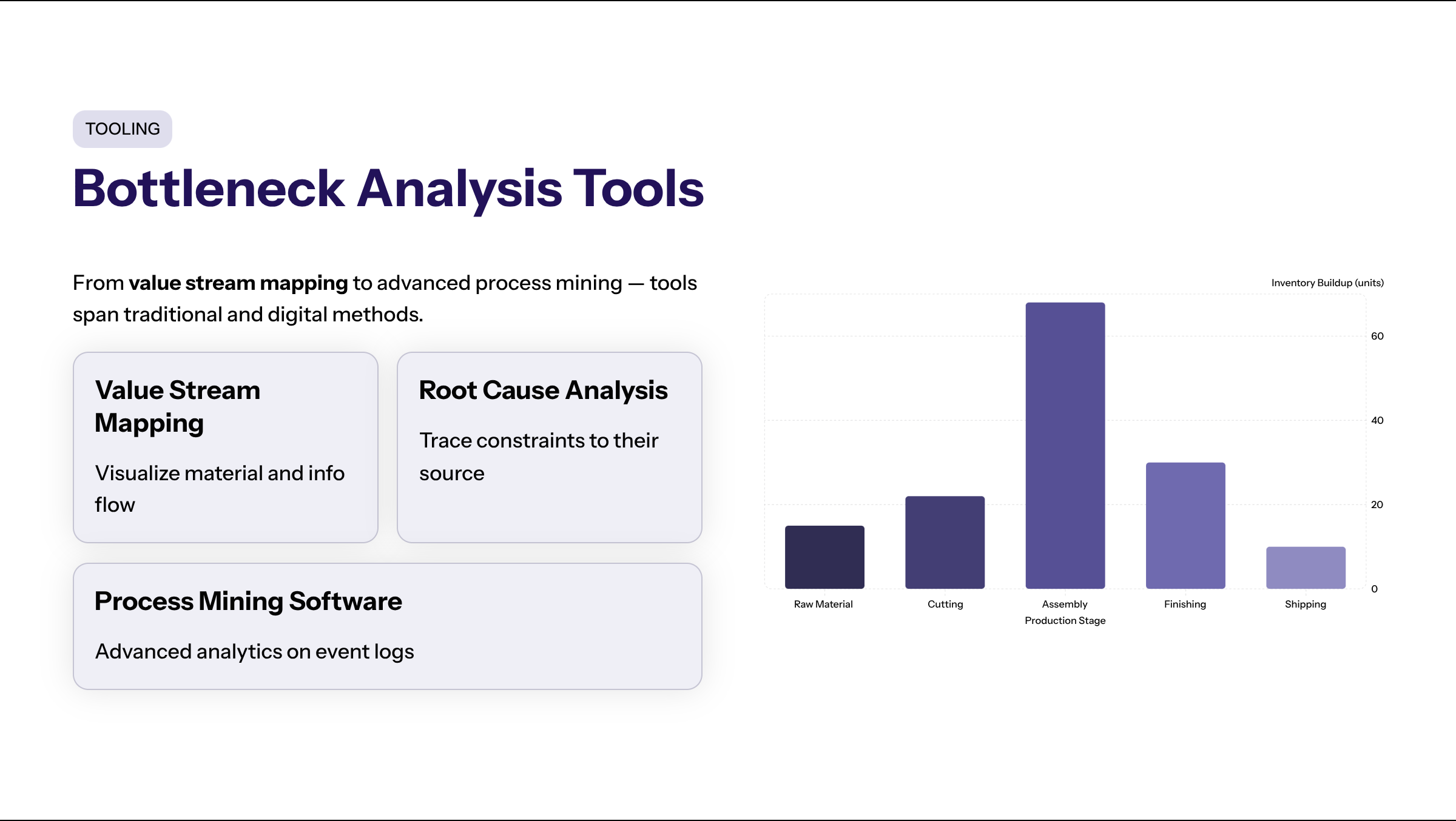 TOOLING

Bottleneck Analysis Tools

From value stream mapping to advanced process mining — tools span traditional and digital methods.

Value Stream Mapping

Visualize material and info flow

Root Cause Analysis

Trace constraints to their source

Process Mining Software

Advanced analytics on event logs

Inventory Buildup (units)

60
40
20
0

Raw Material
Cutting
Assembly
Finishing
Shipping
Production Stage